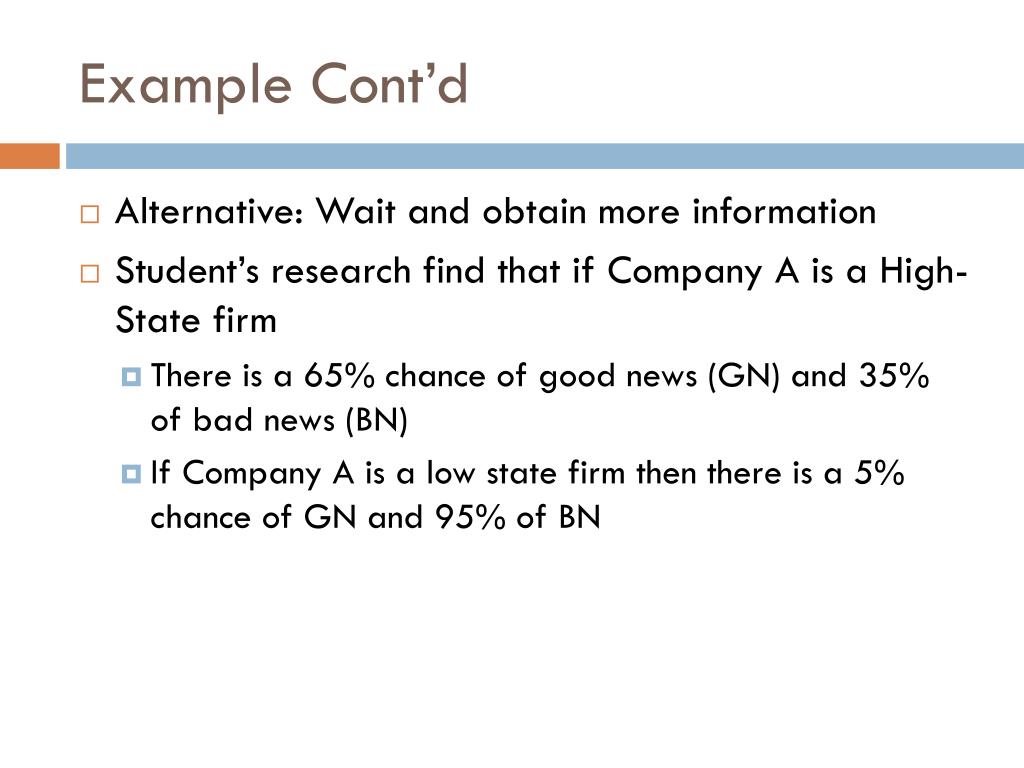 Example Cont'd

Alternative: Wait and obtain more information

Student's research find that if Company A is a High-State firm

There is a 65% chance of good news (GN) and 35% of bad news (BN)

If Company A is a low state firm then there is a 5% chance of GN and 95% of BN